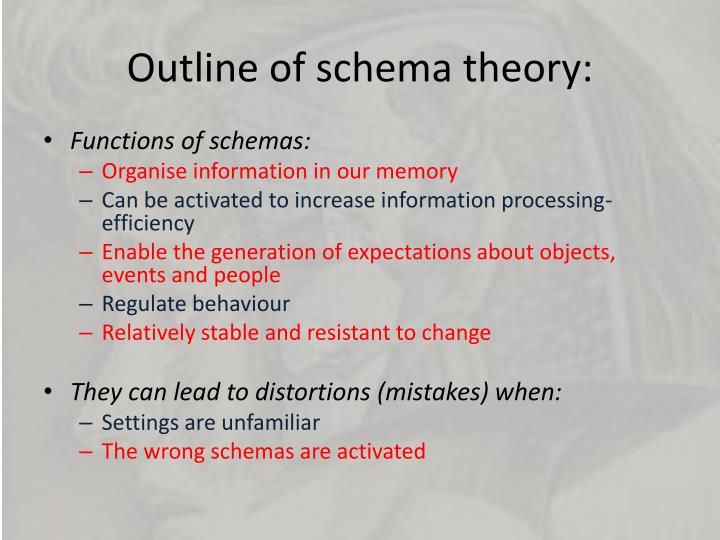 Outline of schema theory:

• Functions of schemas:
– Organise information in our memory
– Can be activated to increase information processing-efficiency
– Enable the generation of expectations about objects, events and people
– Regulate behaviour
– Relatively stable and resistant to change

• They can lead to distortions (mistakes) when:
– Settings are unfamiliar
– The wrong schemas are activated